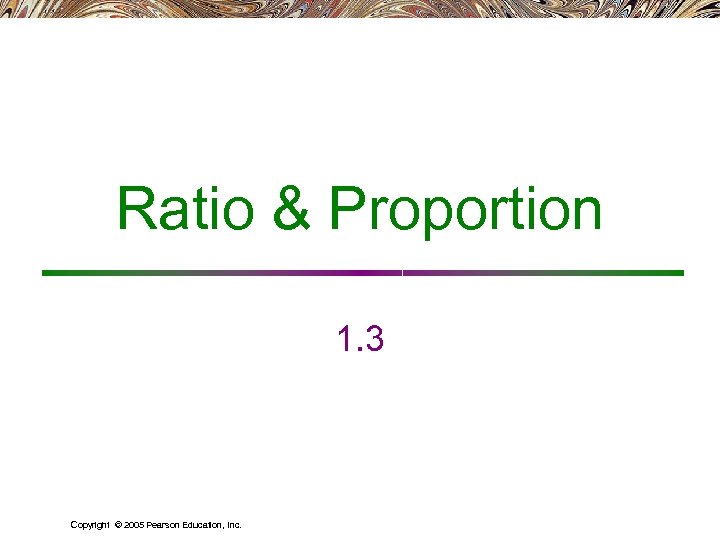 Ratio & Proportion

1.3

Copyright © 2005 Pearson Education, Inc.